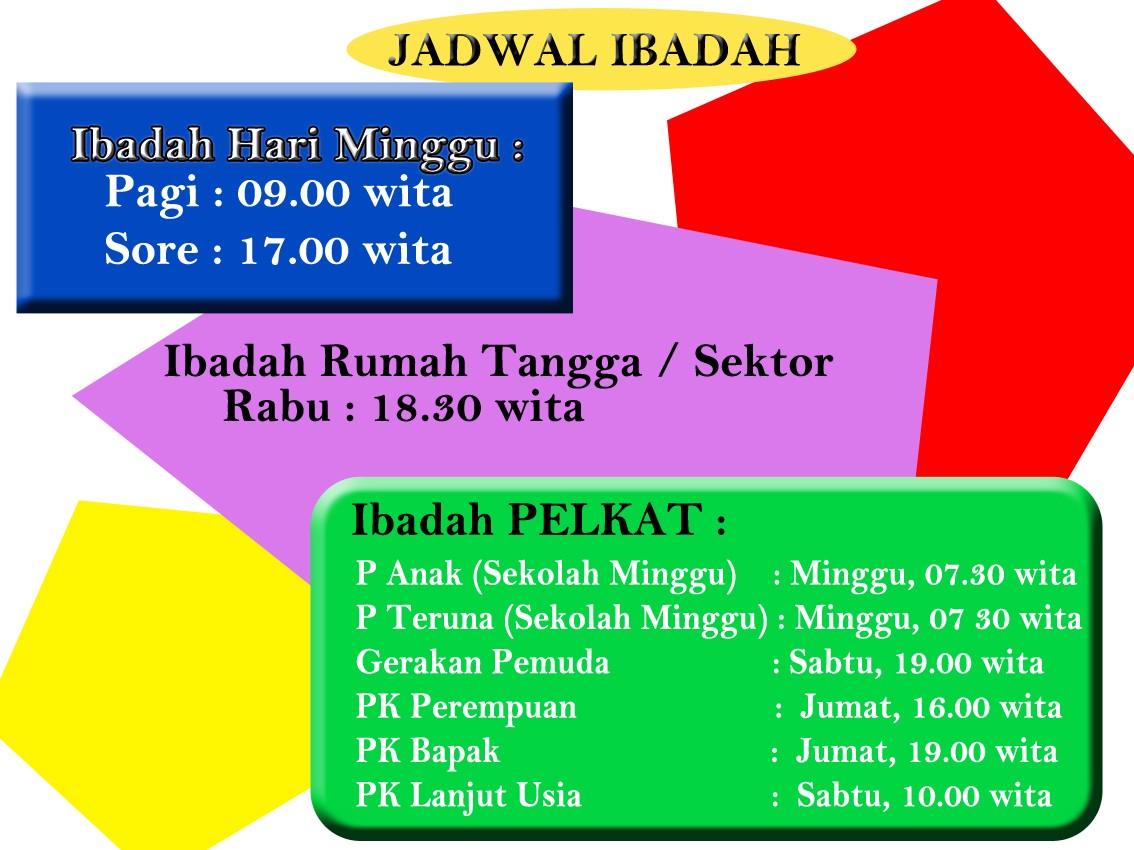 JADWAL IBADAH

Ibadah Hari Minggu :
Pagi : 09.00 wita
Sore : 17.00 wita

Ibadah Rumah Tangga / Sektor
Rabu : 18.30 wita

Ibadah PELKAT :
P Anak (Sekolah Minggu) : Minggu, 07.30 wita
P Teruna (Sekolah Minggu) : Minggu, 07 30 wita
Gerakan Pemuda : Sabtu, 19.00 wita
PK Perempuan : Jumat, 16.00 wita
PK Bapak : Jumat, 19.00 wita
PK Lanjut Usia : Sabtu, 10.00 wita